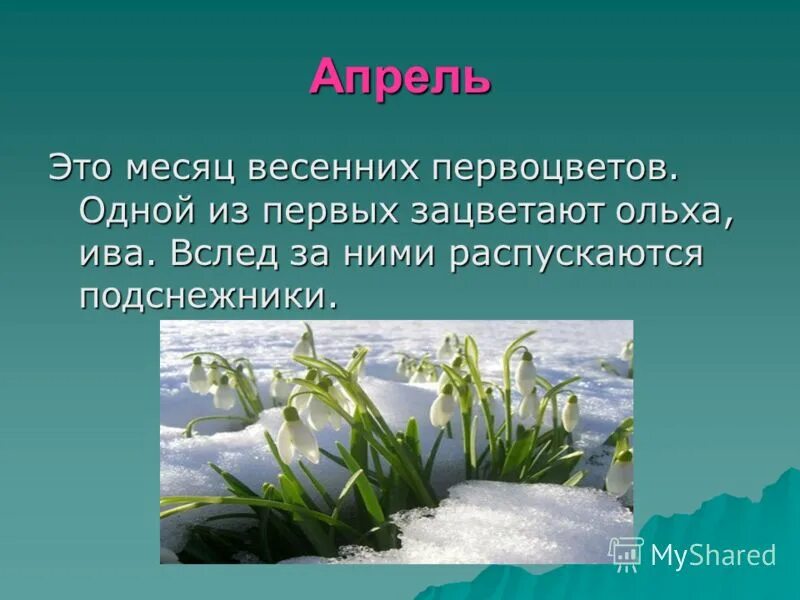 Апрель

Это месяц весенних первоцветов. Одной из первых зацветают ольха, ива. Вслед за ними распускаются подснежники.

MyShared